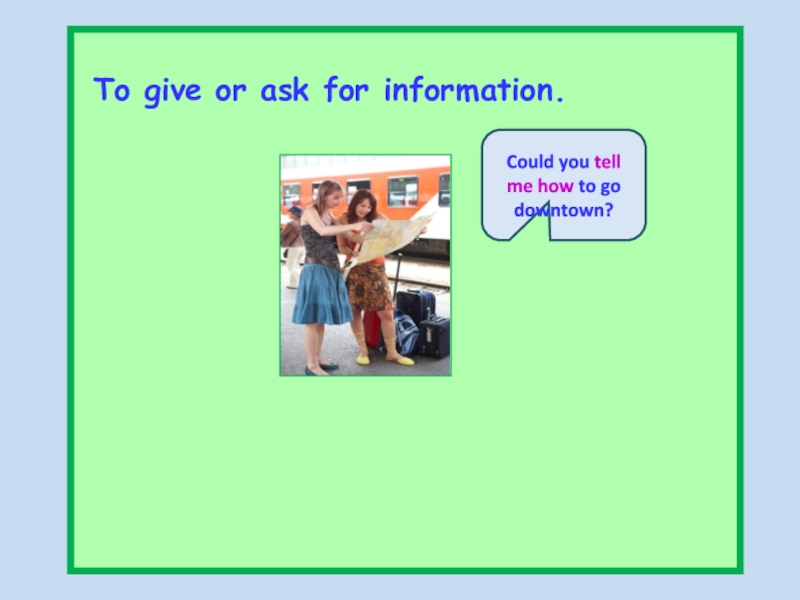 To give or ask for information.

Could you tell me how to go downtown?